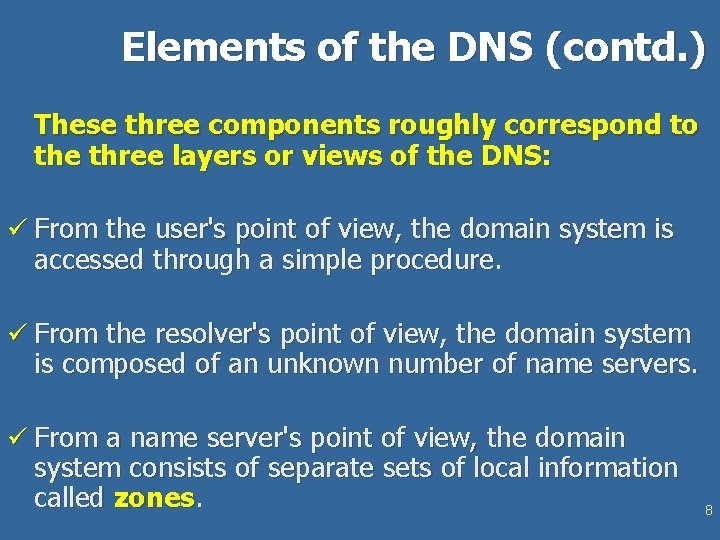 Elements of the DNS (contd.)

These three components roughly correspond to the three layers or views of the DNS:

✓ From the user's point of view, the domain system is accessed through a simple procedure.

✓ From the resolver's point of view, the domain system is composed of an unknown number of name servers.

✓ From a name server's point of view, the domain system consists of separate sets of local information called zones.

8